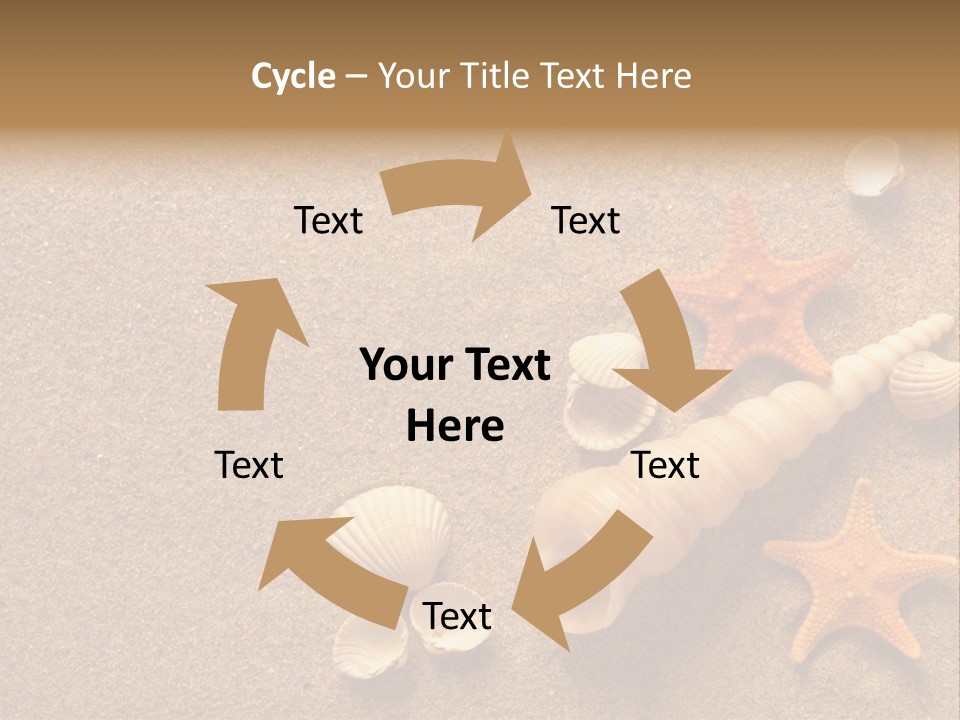 Cycle – Your Title Text Here

Text

Text

Your Text Here

Text

Text

Text